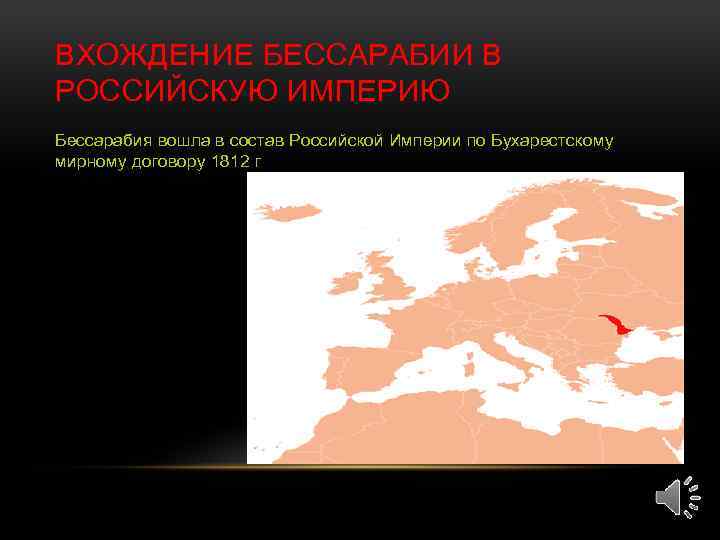 ВХОЖДЕНИЕ БЕССАРАБИИ В РОССИЙСКУЮ ИМПЕРИЮ

Бессарабия вошла в состав Российской Империи по Бухарестскому мирному договору 1812 г